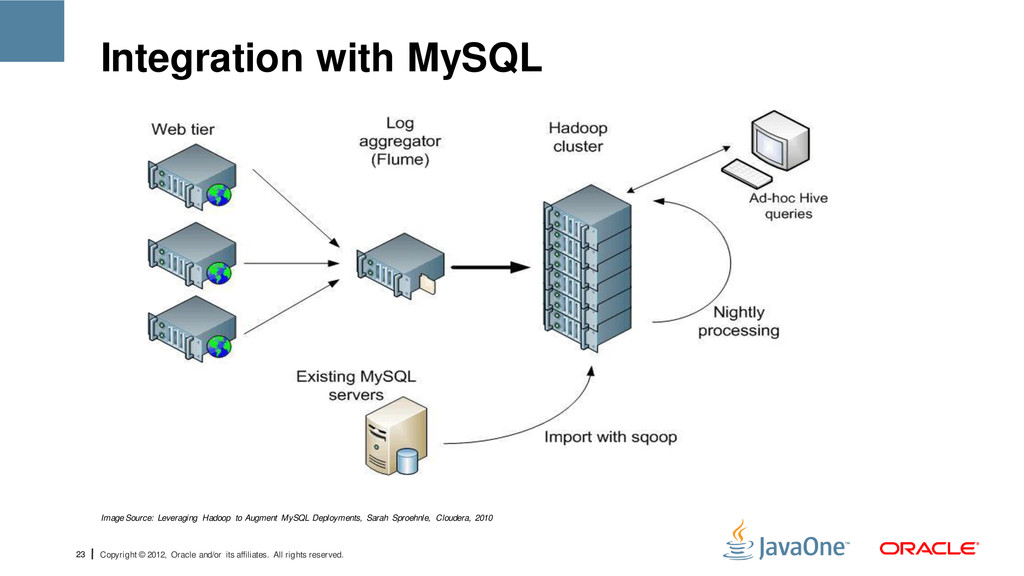 Integration with MySQL

Web tier

Log aggregator (Flume)

Hadoop cluster

Ad-hoc Hive queries

Nightly processing

Existing MySQL servers

Import with sqoop

Image Source: Leveraging Hadoop to Augment MySQL Deployments, Sarah Sproehnle, Cloudera, 2010

23 | Copyright © 2012, Oracle and/or its affiliates. All rights reserved.

JavaOne™

ORACLE®